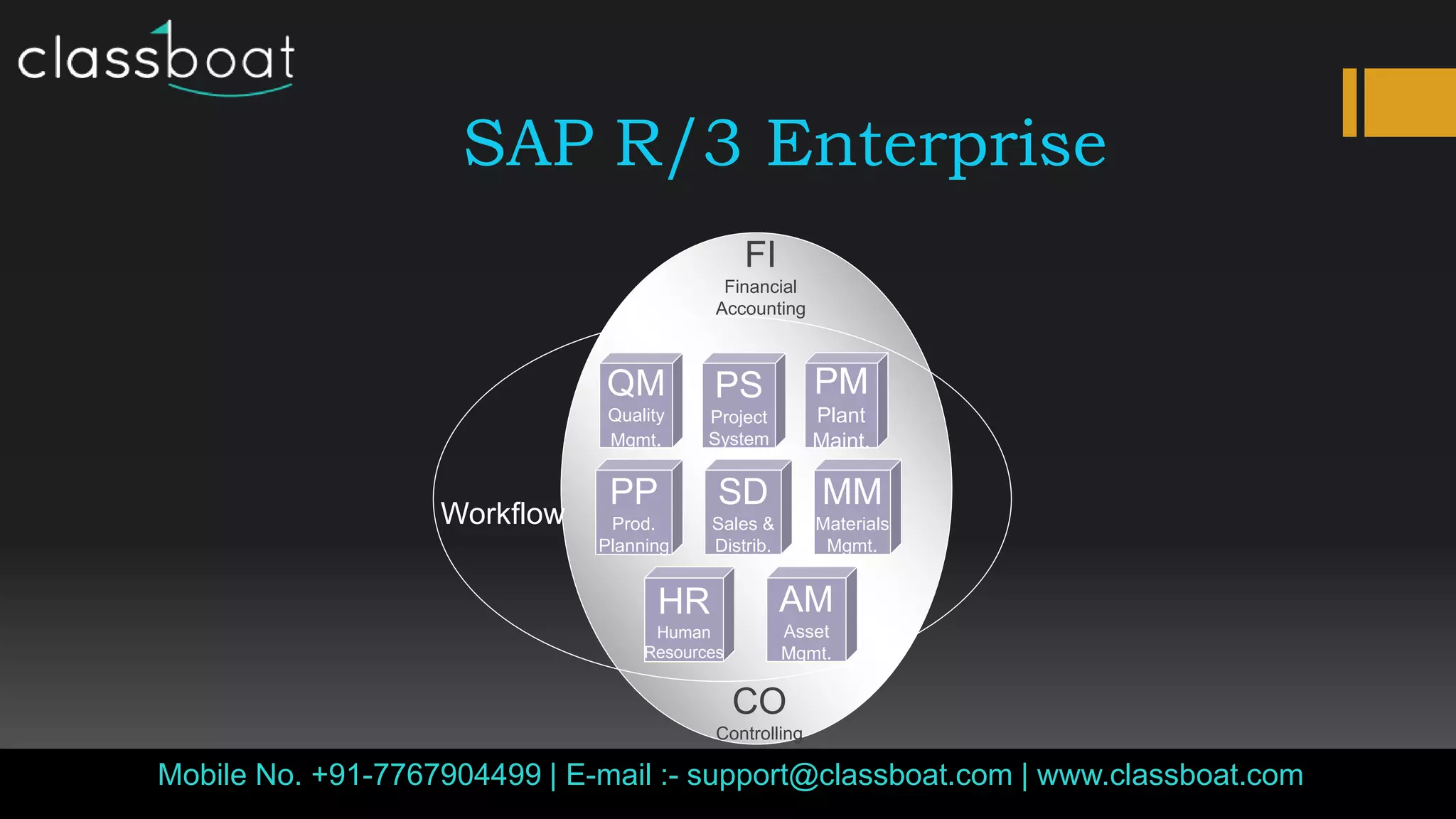 classboat

SAP R/3 Enterprise

FI
Financial Accounting

QM
Quality Mgmt.

PS
Project System

PM
Plant Maint.

Workflow

PP
Prod. Planning

SD
Sales & Distrib.

MM
Materials Mgmt.

HR
Human Resources

AM
Asset Mgmt.

CO
Controlling

Mobile No. +91-7767904499 | E-mail :- support@classboat.com | www.classboat.com